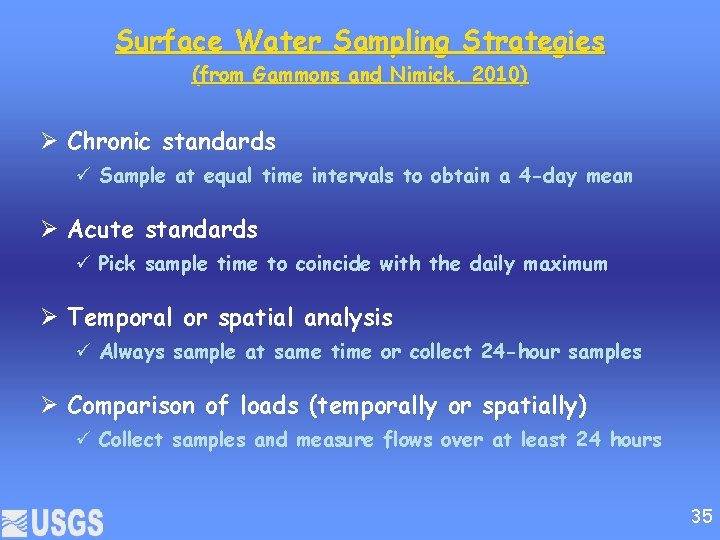 Surface Water Sampling Strategies
(from Gammons and Nimick, 2010)

➢ Chronic standards
✓ Sample at equal time intervals to obtain a 4-day mean

➢ Acute standards
✓ Pick sample time to coincide with the daily maximum

➢ Temporal or spatial analysis
✓ Always sample at same time or collect 24-hour samples

➢ Comparison of loads (temporally or spatially)
✓ Collect samples and measure flows over at least 24 hours

USGS

35